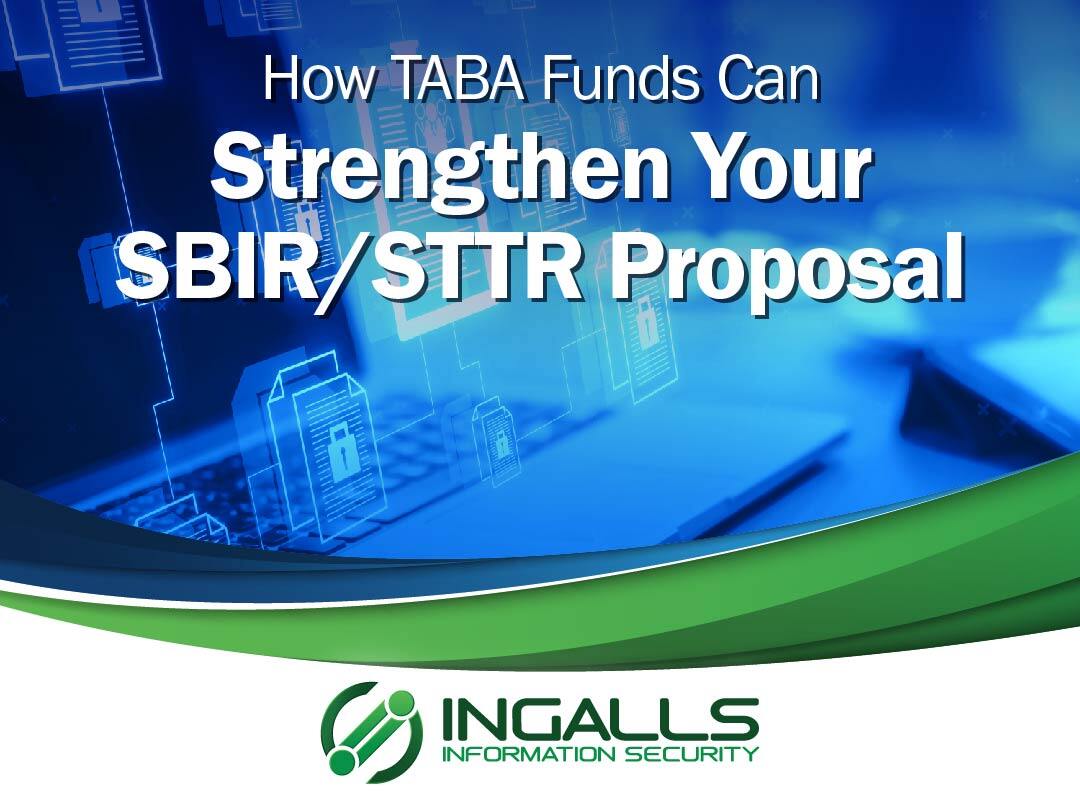 How TABA Funds Can
Strengthen Your SBIR/STTR Proposal

INGALLS
INFORMATION SECURITY